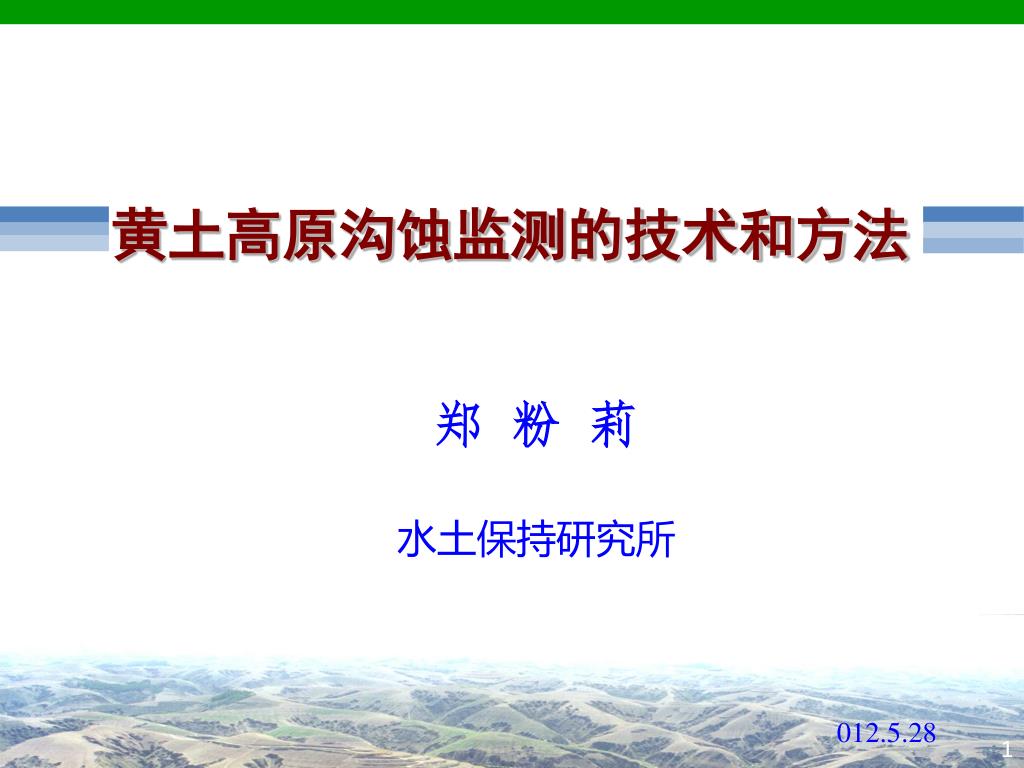 黄土高原沟蚀监测的技术和方法

郑 粉 莉

水土保持研究所

012.5.28

1